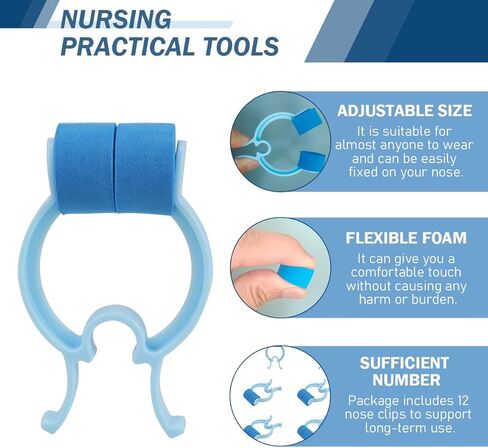 NURSING PRACTICAL TOOLS

ADJUSTABLE SIZE

It is suitable for almost anyone to wear and can be easily fixed on your nose.

FLEXIBLE FOAM

It can give you a comfortable touch without causing any harm or burden.

SUFFICIENT NUMBER

Package includes 12 nose clips to support long-term use.